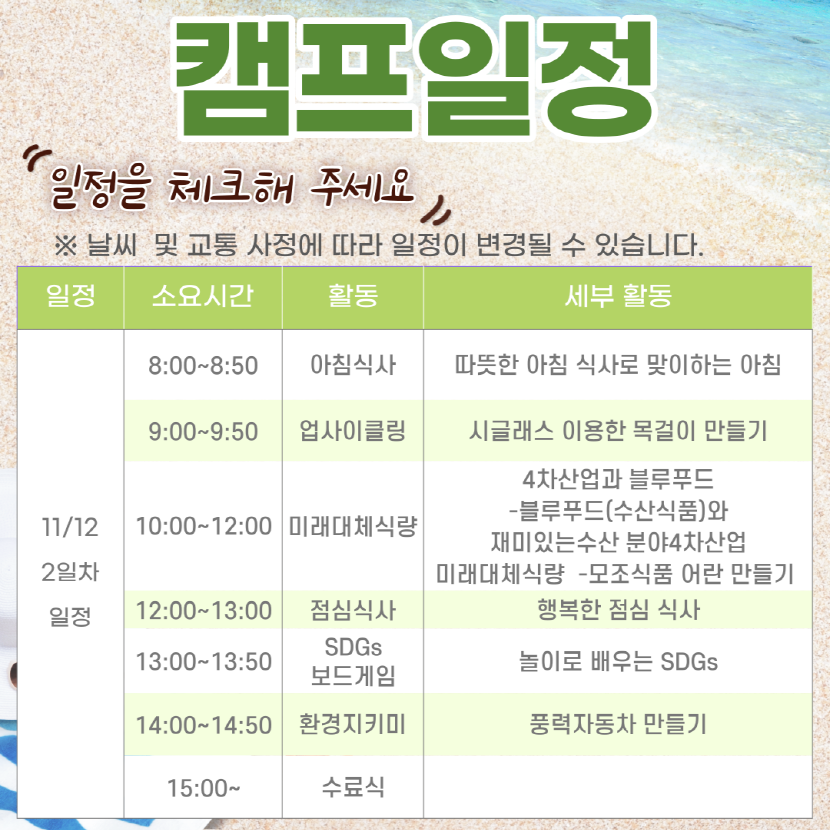 캠프일정

일정을 체크해 주세요

※ 날씨 및 교통 사정에 따라 일정이 변경될 수 있습니다.

| 일정 | 소요시간 | 활동 | 세부 활동 |
|---|---|---|---|
| 11/12 2일차 일정 | 8:00~8:50 | 아침식사 | 따뜻한 아침 식사로 맞이하는 아침 |
| | 9:00~9:50 | 업사이클링 | 시글래스 이용한 목걸이 만들기 |
| | 10:00~12:00 | 미래대체식량 | 4차산업과 블루푸드 -블루푸드(수산식품)와 재미있는수산 분야4차산업 미래대체식량 -모조식품 어란 만들기 |
| | 12:00~13:00 | 점심식사 | 행복한 점심 식사 |
| | 13:00~13:50 | SDGs 보드게임 | 놀이로 배우는 SDGs |
| | 14:00~14:50 | 환경지키미 | 풍력자동차 만들기 |
| | 15:00~ | 수료식 | |